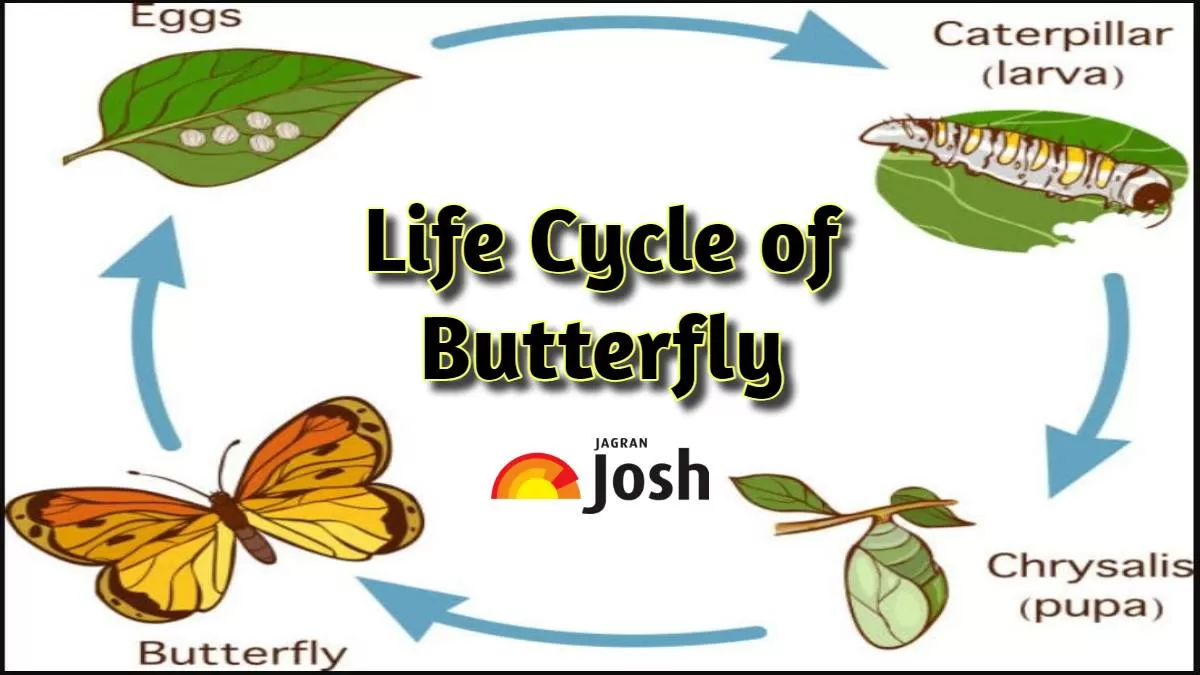 Eggs

Caterpillar (larva)

Life Cycle of Butterfly

JAGRAN Josh

Chrysalis (pupa)

Butterfly